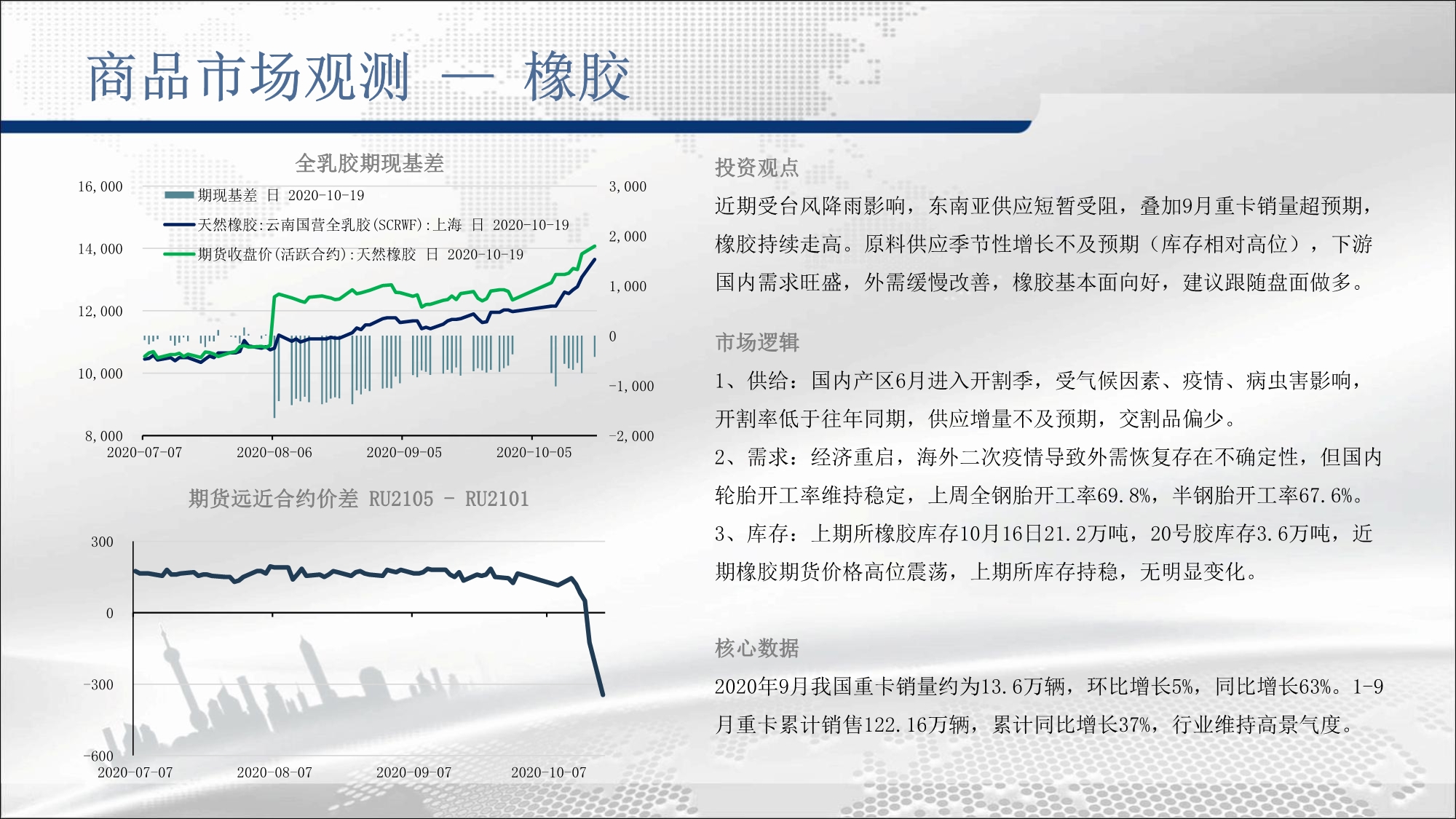 商品市场观测 — 橡胶

全乳胶期现基差

期现基差 日 2020-10-19
天然橡胶:云南国营全乳胶(SCRWF):上海 日 2020-10-19
期货收盘价(活跃合约):天然橡胶 日 2020-10-19

16,000
14,000
12,000
10,000
8,000

3,000
2,000
1,000
0
-1,000
-2,000

2020-07-07 2020-08-06 2020-09-05 2020-10-05

期货远近合约价差 RU2105 - RU2101

300
0
-300
-600

2020-07-07 2020-08-07 2020-09-07 2020-10-07

投资观点

近期受台风降雨影响，东南亚供应短暂受阻，叠加9月重卡销量超预期，橡胶持续走高。原料供应季节性增长不及预期（库存相对高位），下游国内需求旺盛，外需缓慢改善，橡胶基本面向好，建议跟随盘面做多。

市场逻辑

1、供给：国内产区6月进入开割季，受气候因素、疫情、病虫害影响，开割率低于往年同期，供应增量不及预期，交割品偏少。

2、需求：经济重启，海外二次疫情导致外需恢复存在不确定性，但国内轮胎开工率维持稳定，上周全钢胎开工率69.8%，半钢胎开工率67.6%。

3、库存：上期所橡胶库存10月16日21.2万吨，20号胶库存3.6万吨，近期橡胶期货价格高位震荡，上期所库存持稳，无明显变化。

核心数据

2020年9月我国重卡销量约为13.6万辆，环比增长5%，同比增长63%。1-9月重卡累计销售122.16万辆，累计同比增长37%，行业维持高景气度。